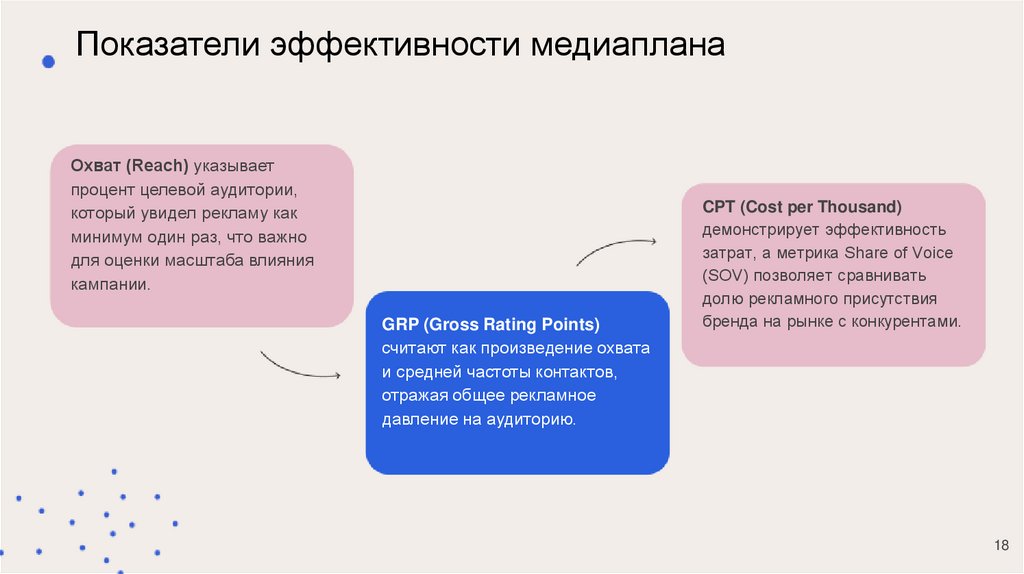 Показатели эффективности медиаплана

Охват (Reach) указывает процент целевой аудитории, который увидел рекламу как минимум один раз, что важно для оценки масштаба влияния кампании.

GRP (Gross Rating Points) считают как произведение охвата и средней частоты контактов, отражая общее рекламное давление на аудиторию.

CPT (Cost per Thousand) демонстрирует эффективность затрат, а метрика Share of Voice (SOV) позволяет сравнивать долю рекламного присутствия бренда на рынке с конкурентами.

18